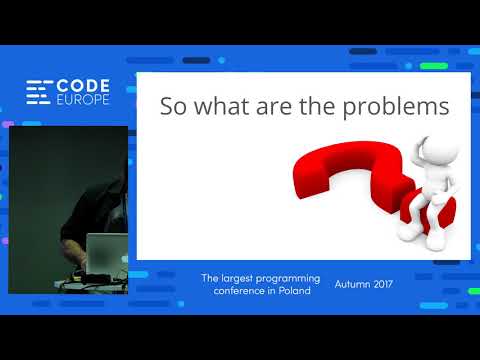 CODE EUROPE

So what are the problems

The largest programming conference in Poland

Autumn 2017